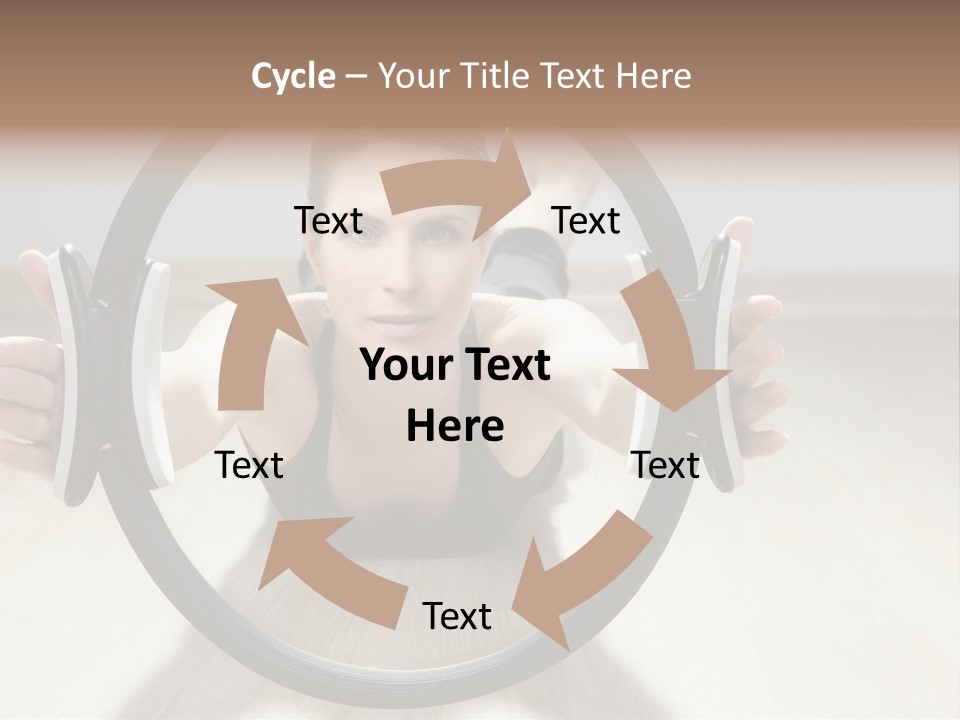 Cycle – Your Title Text Here

Text

Text

Your Text Here

Text

Text

Text